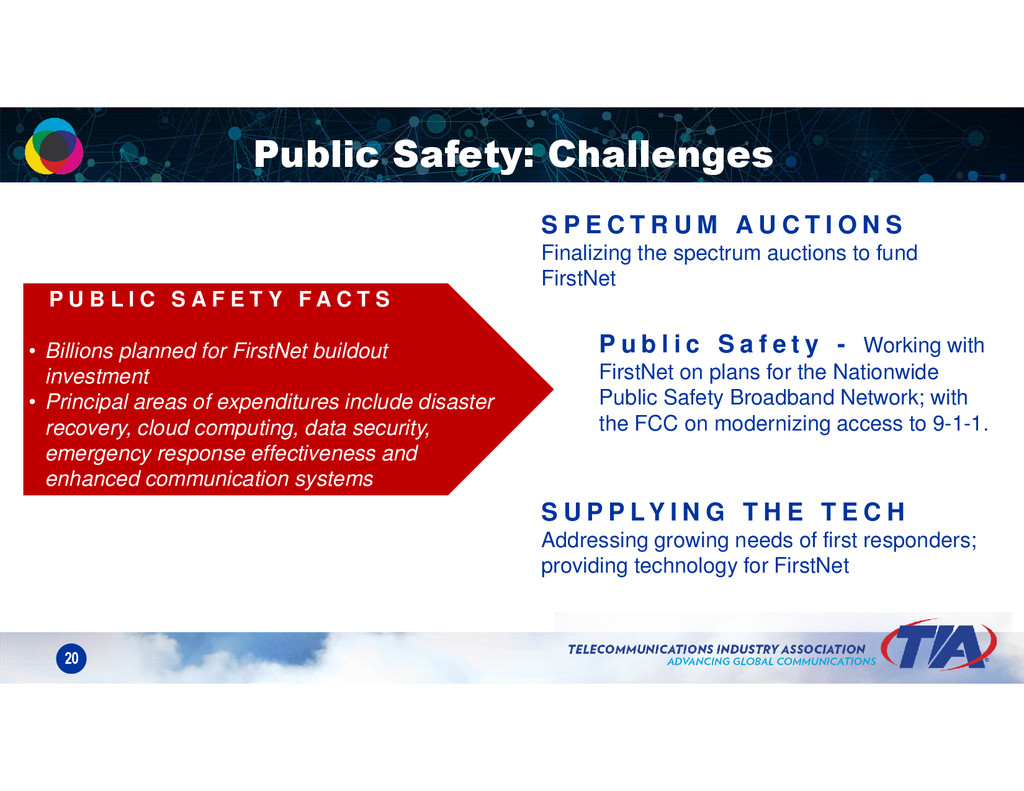 Public Safety: Challenges

PUBLIC SAFETY FACTS

• Billions planned for FirstNet buildout investment
• Principal areas of expenditures include disaster recovery, cloud computing, data security, emergency response effectiveness and enhanced communication systems

SPECTRUM AUCTIONS
Finalizing the spectrum auctions to fund FirstNet

Public Safety - Working with FirstNet on plans for the Nationwide Public Safety Broadband Network; with the FCC on modernizing access to 9-1-1.

SUPPLYING THE TECH
Addressing growing needs of first responders; providing technology for FirstNet

20

TELECOMMUNICATIONS INDUSTRY ASSOCIATION
ADVANCING GLOBAL COMMUNICATIONS

TIA